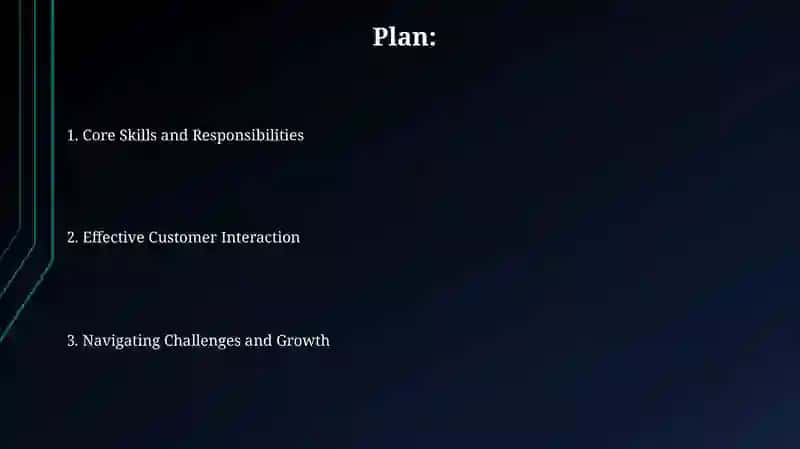 Plan:

1. Core Skills and Responsibilities

2. Effective Customer Interaction

3. Navigating Challenges and Growth